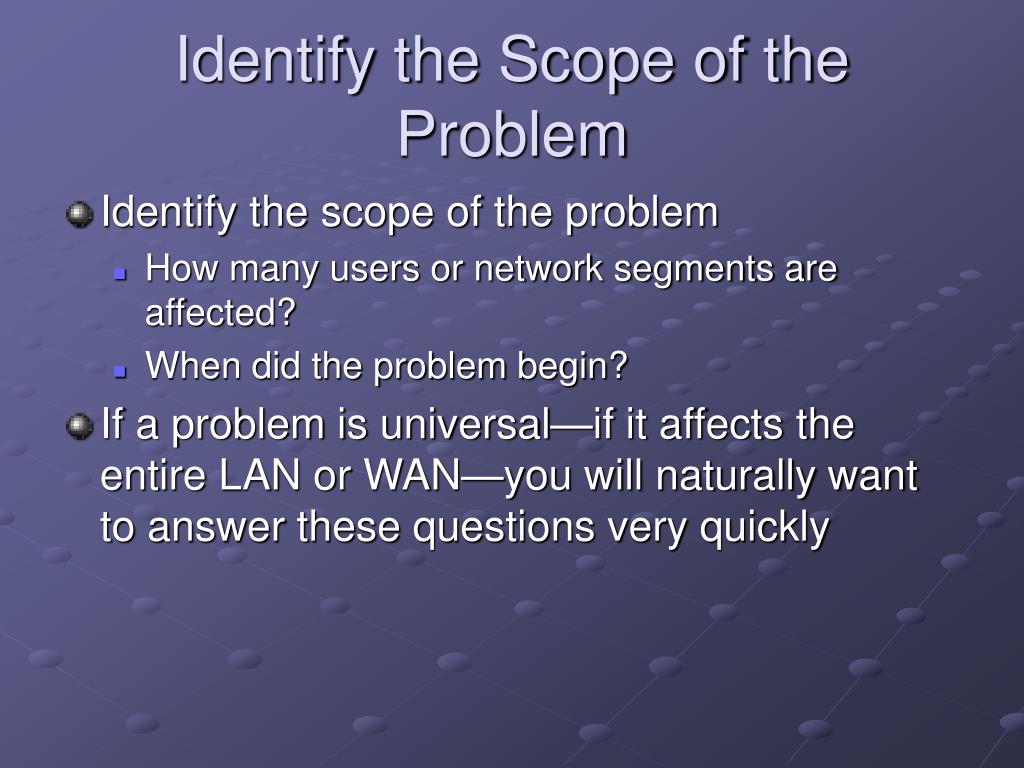 Identify the Scope of the Problem

Identify the scope of the problem

How many users or network segments are affected?

When did the problem begin?

If a problem is universal—if it affects the entire LAN or WAN—you will naturally want to answer these questions very quickly